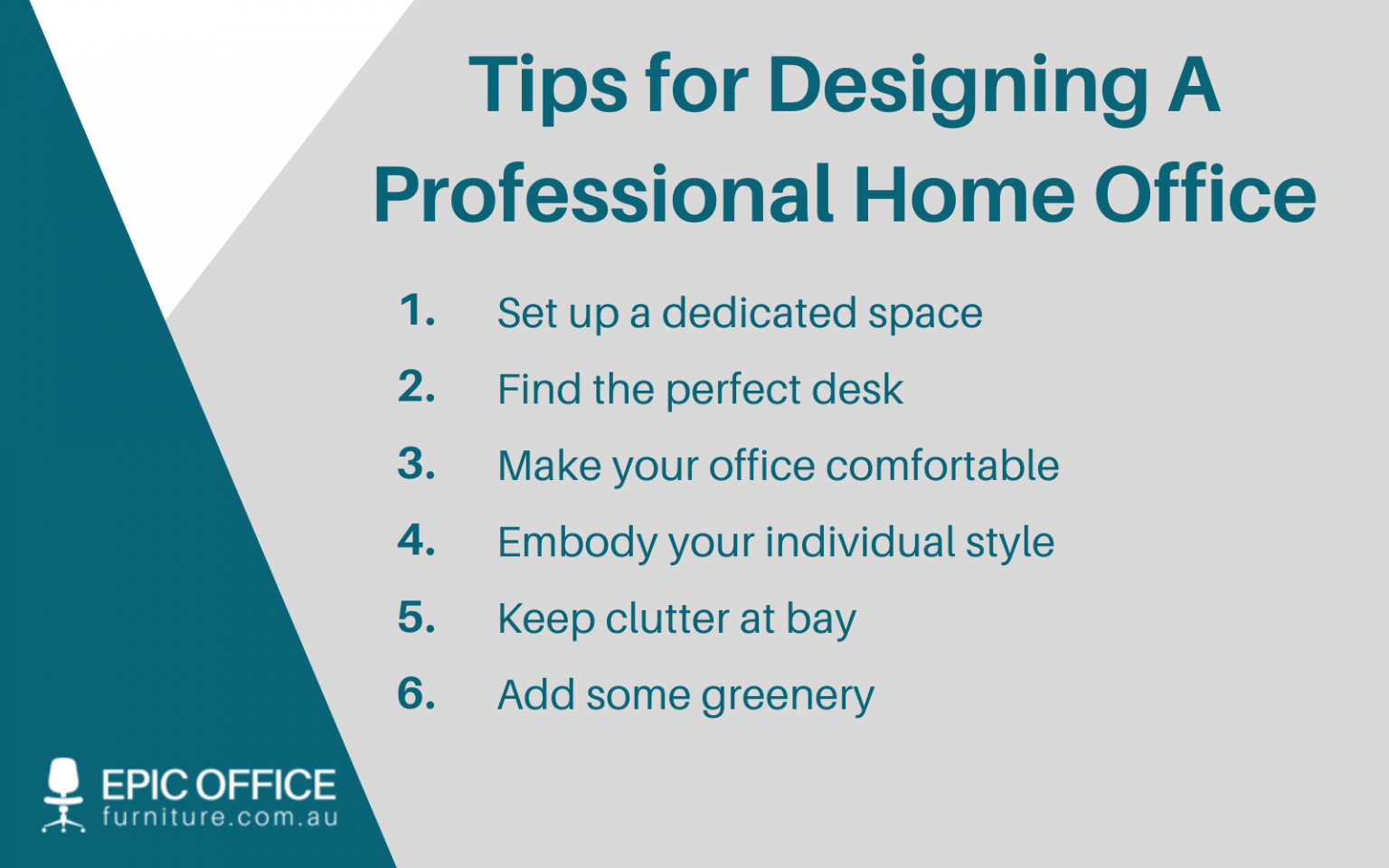 Tips for Designing A Professional Home Office

1. Set up a dedicated space
2. Find the perfect desk
3. Make your office comfortable
4. Embody your individual style
5. Keep clutter at bay
6. Add some greenery

EPIC OFFICE
furniture.com.au